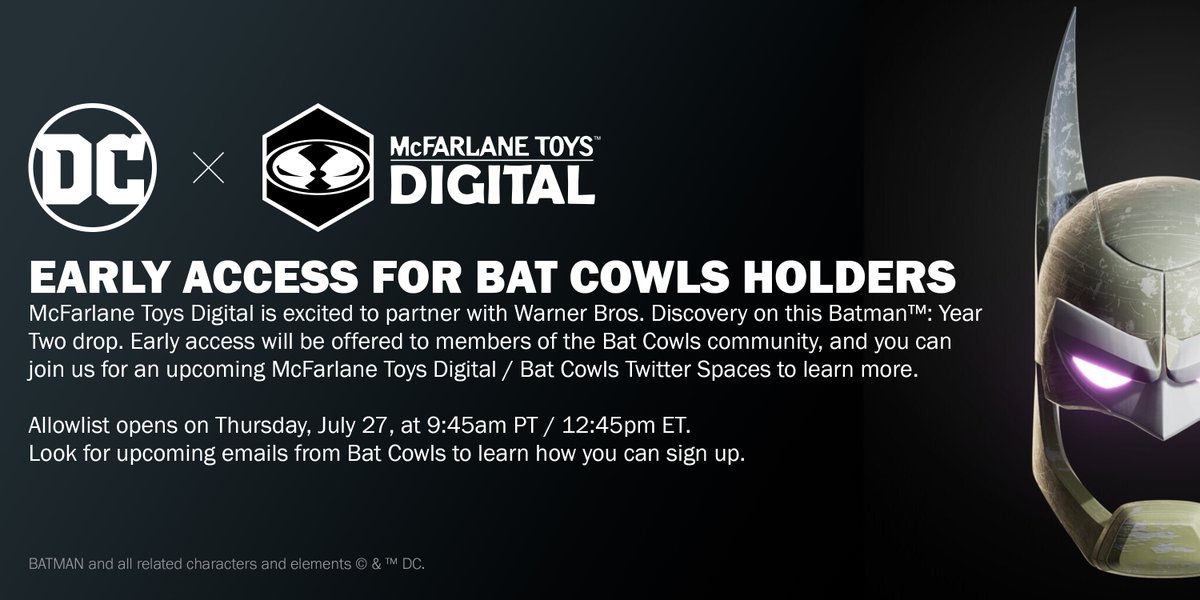 DC × McFARLANE TOYS™ DIGITAL

EARLY ACCESS FOR BAT COWLS HOLDERS

McFarlane Toys Digital is excited to partner with Warner Bros. Discovery on this Batman™: Year Two drop. Early access will be offered to members of the Bat Cowls community, and you can join us for an upcoming McFarlane Toys Digital / Bat Cowls Twitter Spaces to learn more.

Allowlist opens on Thursday, July 27, at 9:45am PT / 12:45pm ET.
Look for upcoming emails from Bat Cowls to learn how you can sign up.

BATMAN and all related characters and elements © & ™ DC.